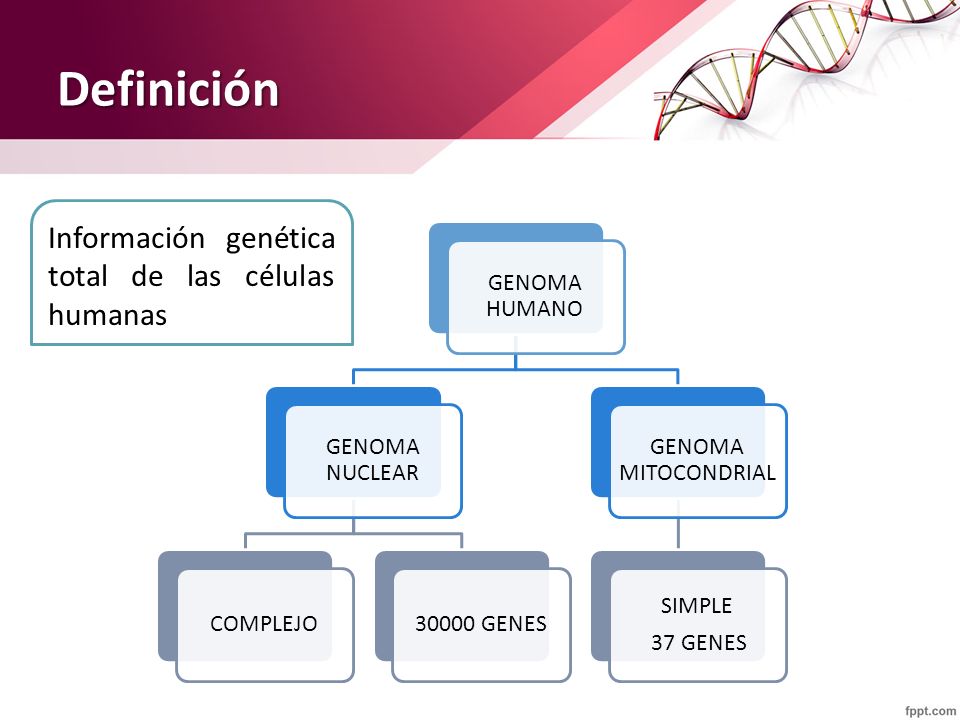 Definición

Información genética total de las células humanas

GENOMA HUMANO

GENOMA NUCLEAR

GENOMA MITOCONDRIAL

COMPLEJO

30000 GENES

SIMPLE
37 GENES

fppt.com